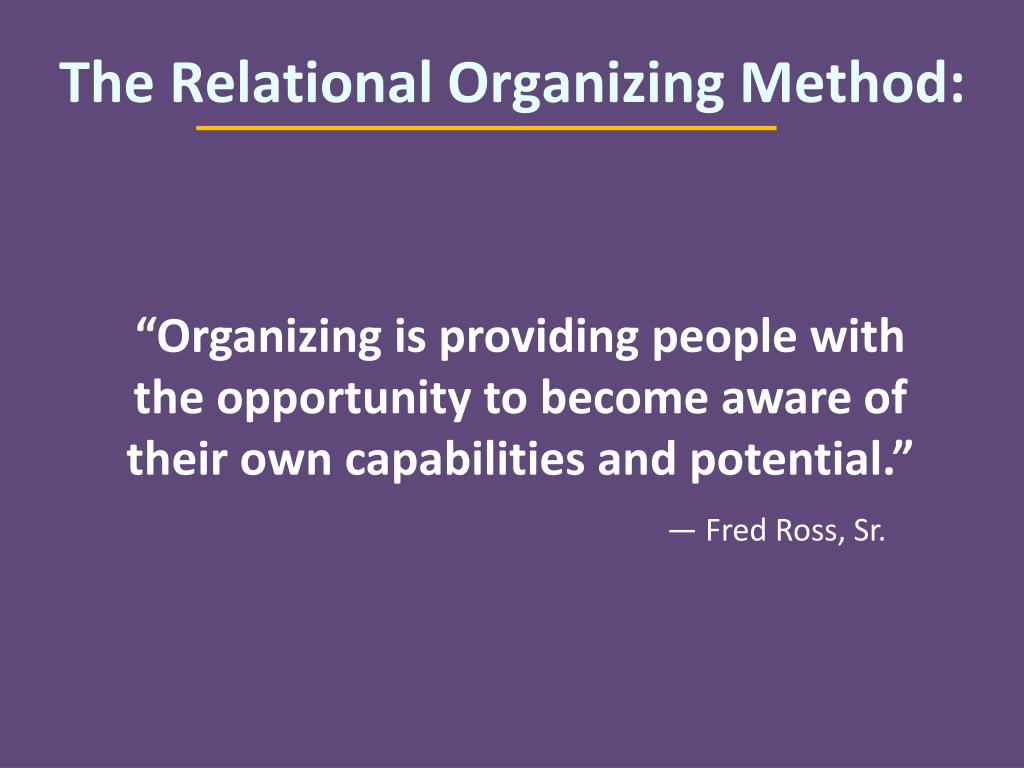 The Relational Organizing Method:

“Organizing is providing people with the opportunity to become aware of their own capabilities and potential.”

— Fred Ross, Sr.